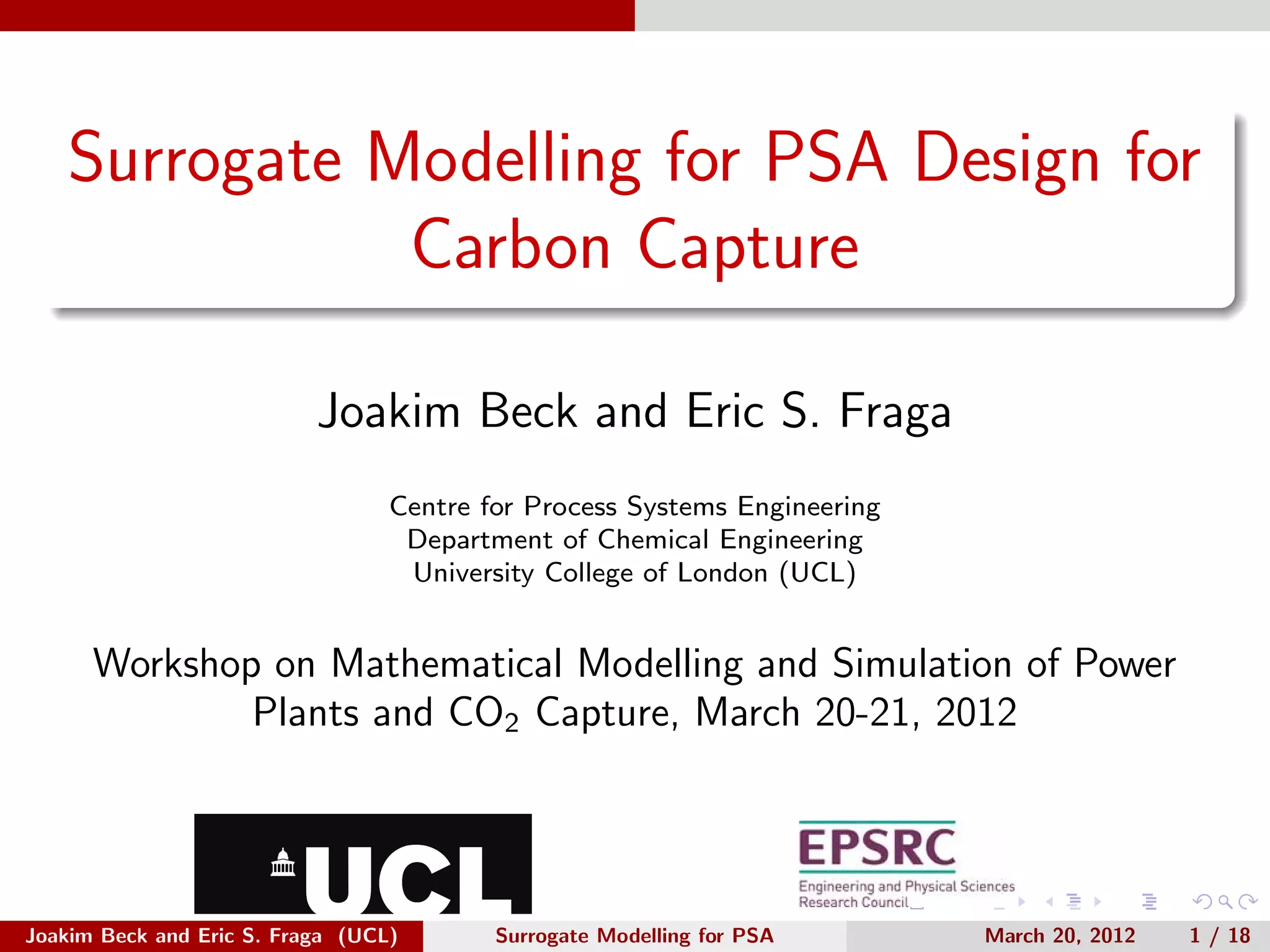 Surrogate Modelling for PSA Design for Carbon Capture

Joakim Beck and Eric S. Fraga

Centre for Process Systems Engineering
Department of Chemical Engineering
University College of London (UCL)

Workshop on Mathematical Modelling and Simulation of Power Plants and $CO_2$ Capture, March 20-21, 2012

UCL

EPSRC
Engineering and Physical Sciences Research Council

Joakim Beck and Eric S. Fraga (UCL) Surrogate Modelling for PSA March 20, 2012 1 / 18